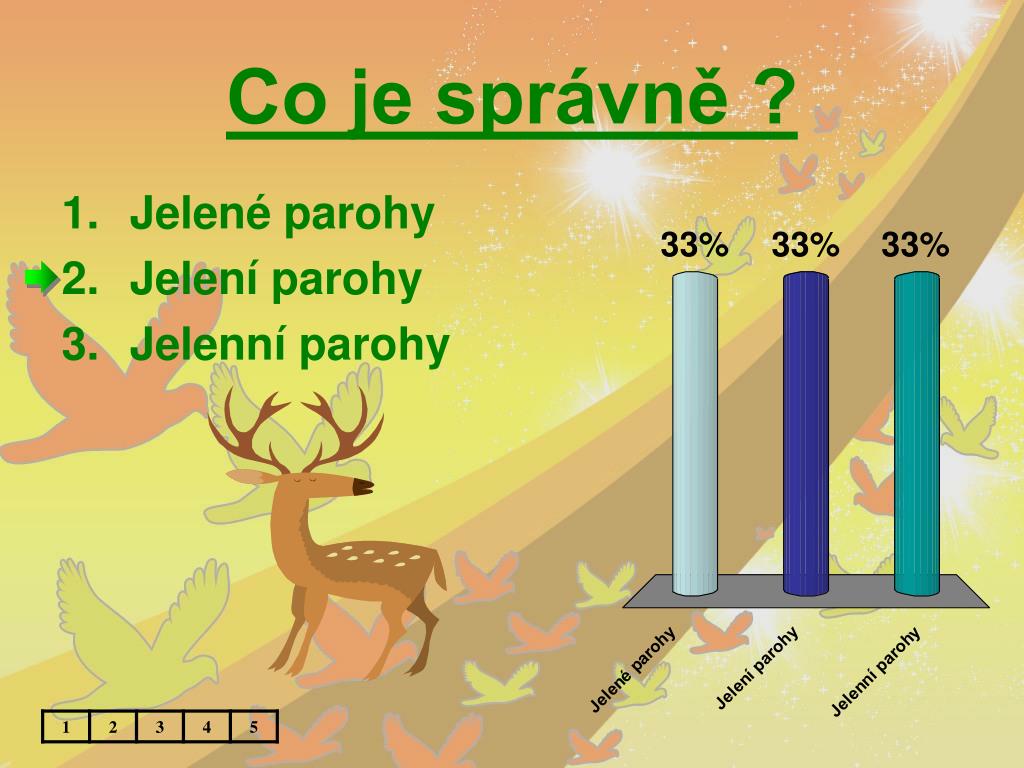 Co je správně ?

1. Jelené parohy
2. Jelení parohy
3. Jelenní parohy

33% 33% 33%

Jelené parohy
Jelení parohy
Jelenní parohy

| 1 | 2 | 3 | 4 | 5 |
|---|---|---|---|---|